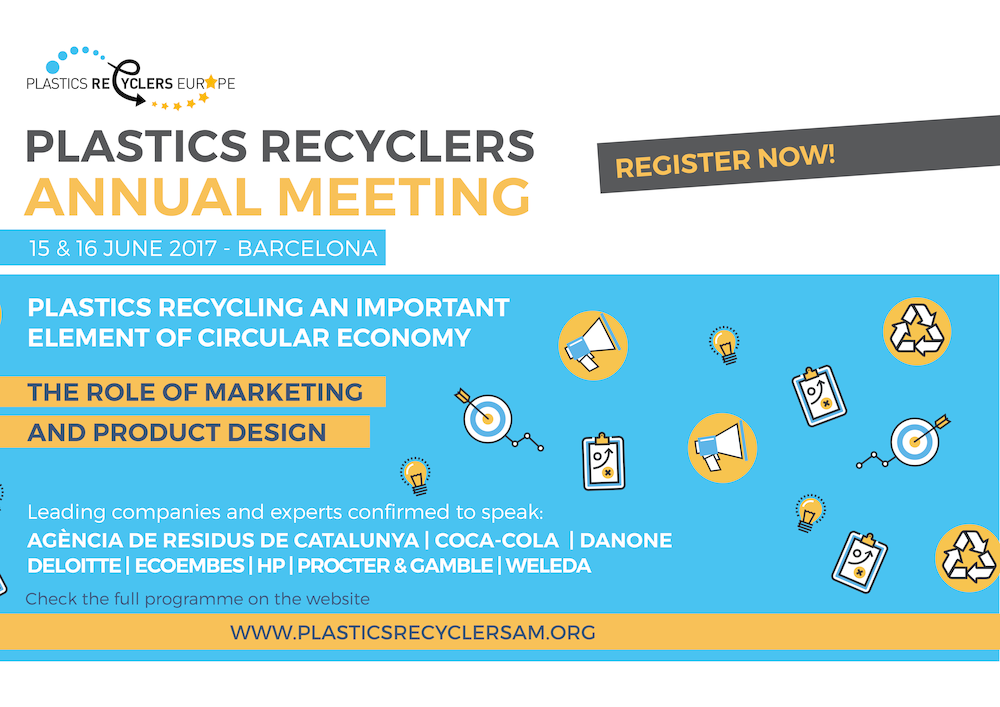 PLASTICS RECYCLERS EUROPE

PLASTICS RECYCLERS
ANNUAL MEETING

REGISTER NOW!

15 & 16 JUNE 2017 - BARCELONA

PLASTICS RECYCLING AN IMPORTANT ELEMENT OF CIRCULAR ECONOMY

THE ROLE OF MARKETING
AND PRODUCT DESIGN

Leading companies and experts confirmed to speak:
AGÈNCIA DE RESIDUS DE CATALUNYA | COCA-COLA | DANONE
DELOITTE | ECOEMBES | HP | PROCTER & GAMBLE | WELEDA

Check the full programme on the website

WWW.PLASTICSRECYCLERSAM.ORG